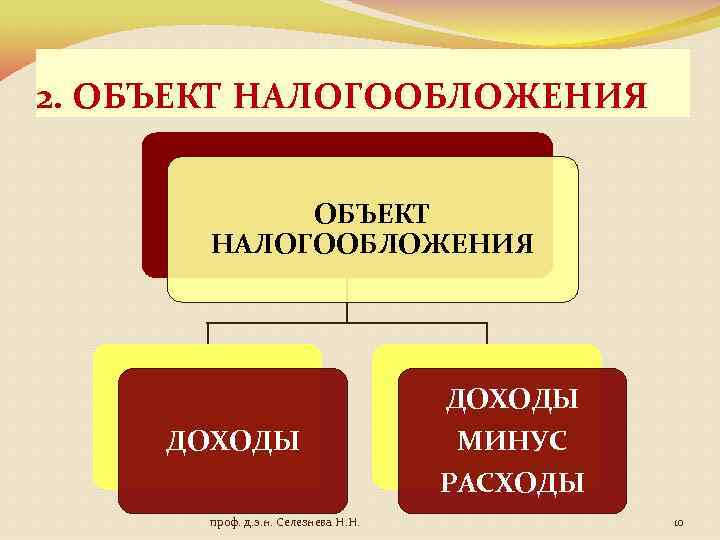 2. ОБЪЕКТ НАЛОГООБЛОЖЕНИЯ

ОБЪЕКТ НАЛОГООБЛОЖЕНИЯ

ДОХОДЫ

ДОХОДЫ МИНУС РАСХОДЫ

проф. д.э.н. Селезнева Н.Н.

10